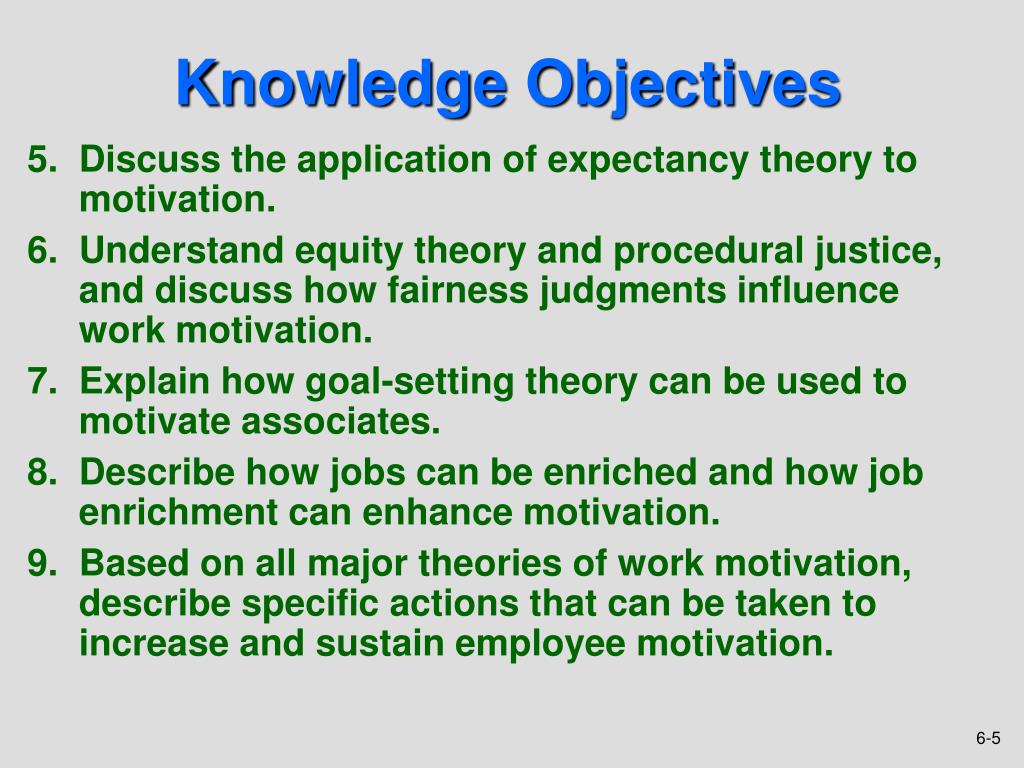 Knowledge Objectives

5. Discuss the application of expectancy theory to motivation.

6. Understand equity theory and procedural justice, and discuss how fairness judgments influence work motivation.

7. Explain how goal-setting theory can be used to motivate associates.

8. Describe how jobs can be enriched and how job enrichment can enhance motivation.

9. Based on all major theories of work motivation, describe specific actions that can be taken to increase and sustain employee motivation.

6-5